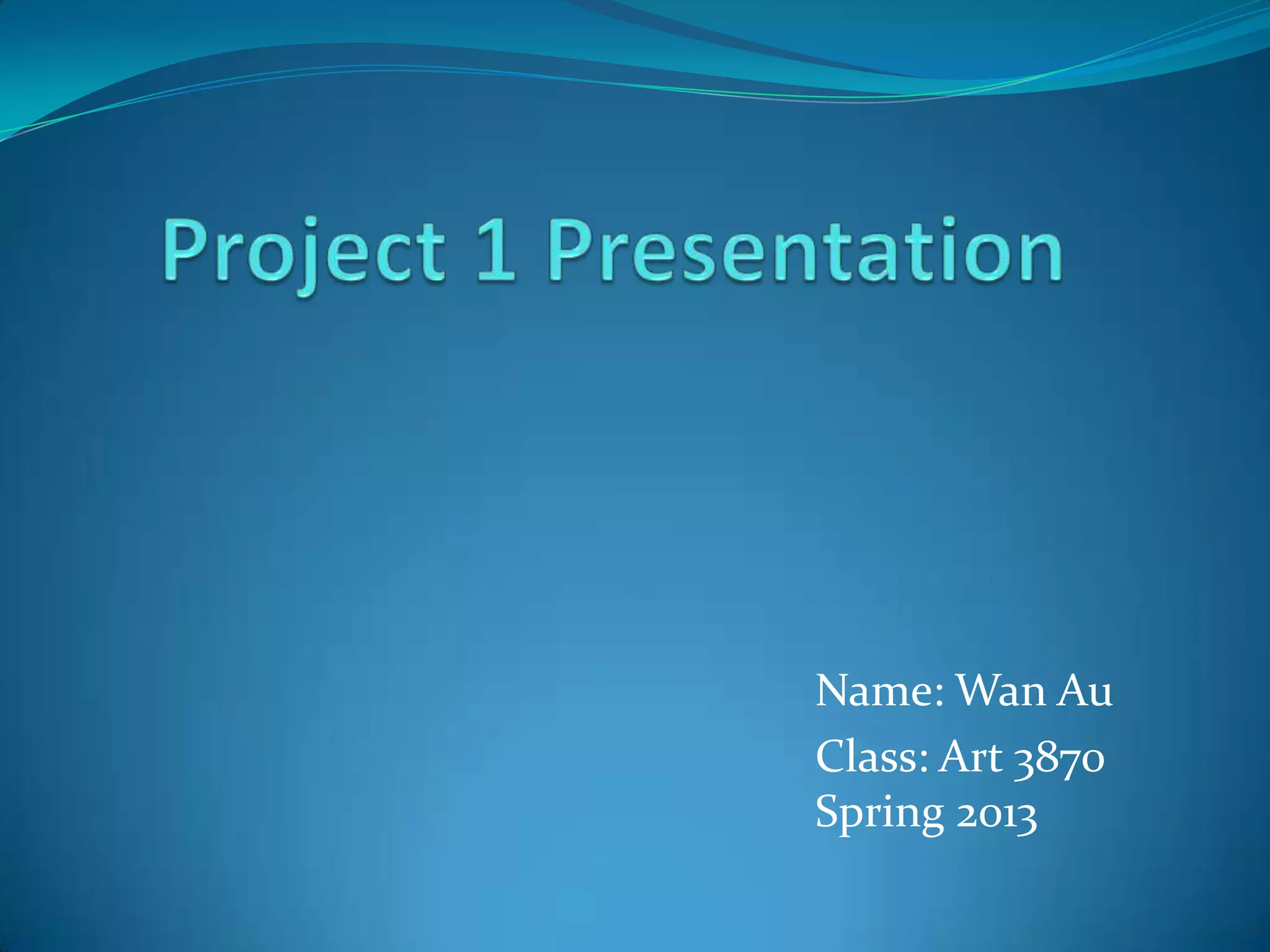 Project 1 Presentation

Name: Wan Au

Class: Art 3870
Spring 2013